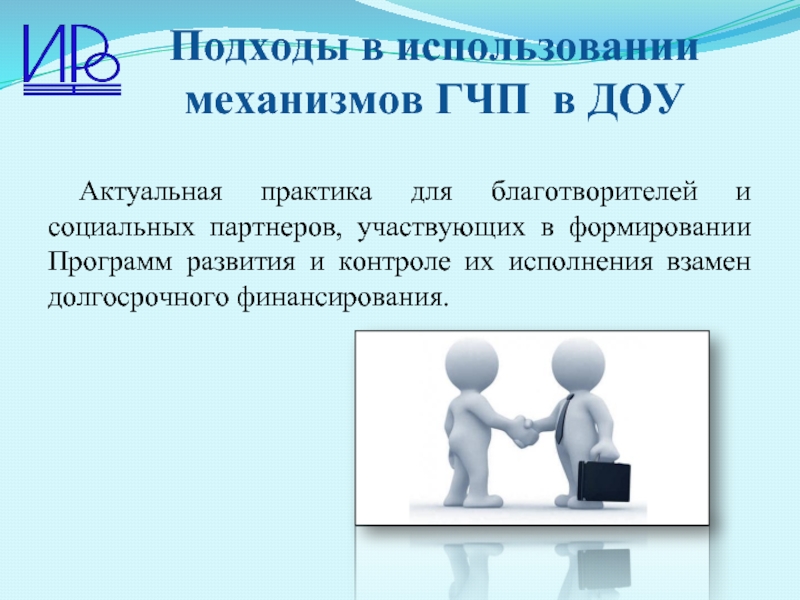 ИРО

Подходы в использовании механизмов ГЧП в ДОУ

Актуальная практика для благотворителей и социальных партнеров, участвующих в формировании Программ развития и контроле их исполнения взамен долгосрочного финансирования.